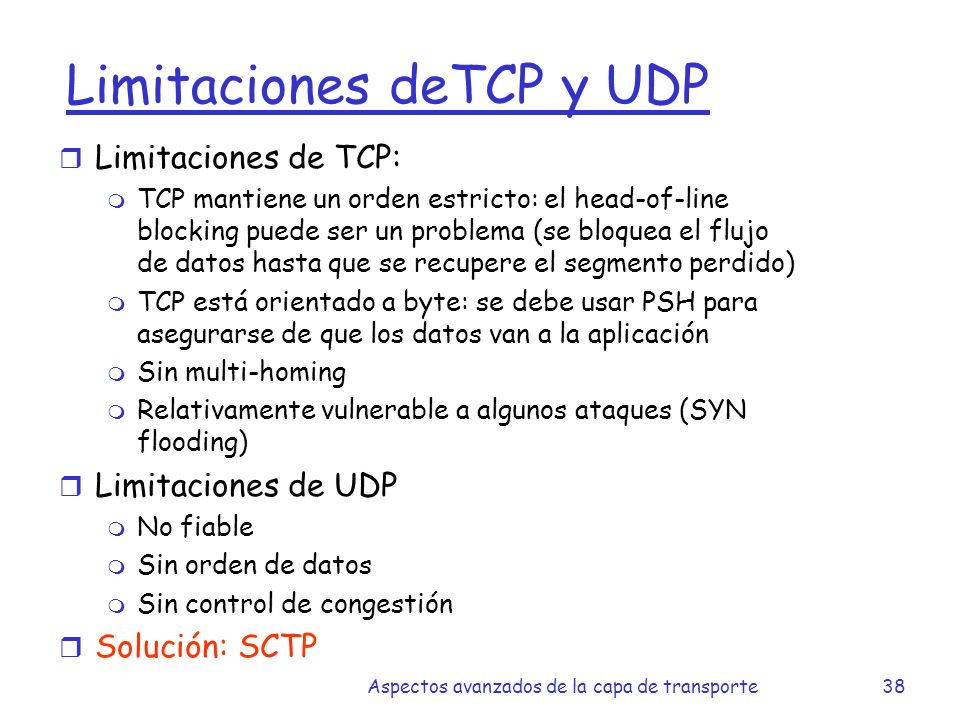 Limitaciones deTCP y UDP

Limitaciones de TCP:

TCP mantiene un orden estricto: el head-of-line blocking puede ser un problema (se bloquea el flujo de datos hasta que se recupere el segmento perdido)

TCP está orientado a byte: se debe usar PSH para asegurarse de que los datos van a la aplicación

Sin multi-homing

Relativamente vulnerable a algunos ataques (SYN flooding)

Limitaciones de UDP

No fiable

Sin orden de datos

Sin control de congestión

Solución: SCTP

Aspectos avanzados de la capa de transporte

38